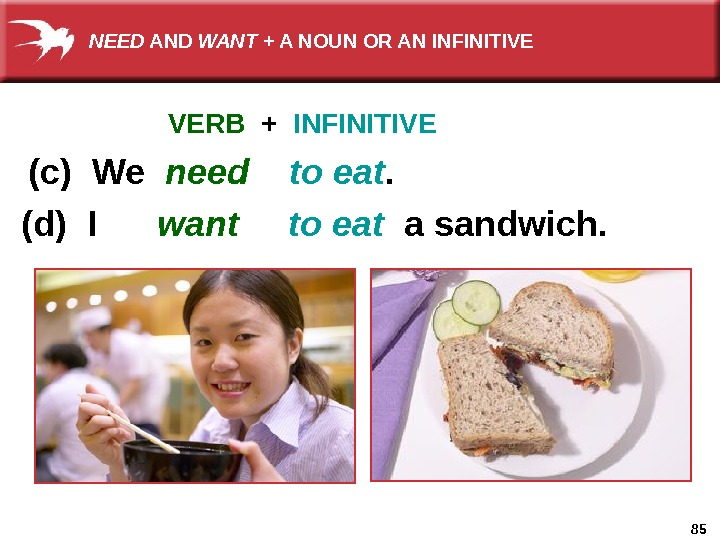 NEED AND WANT + A NOUN OR AN INFINITIVE

VERB + INFINITIVE

(c) We need to eat.

(d) I want to eat a sandwich.

85